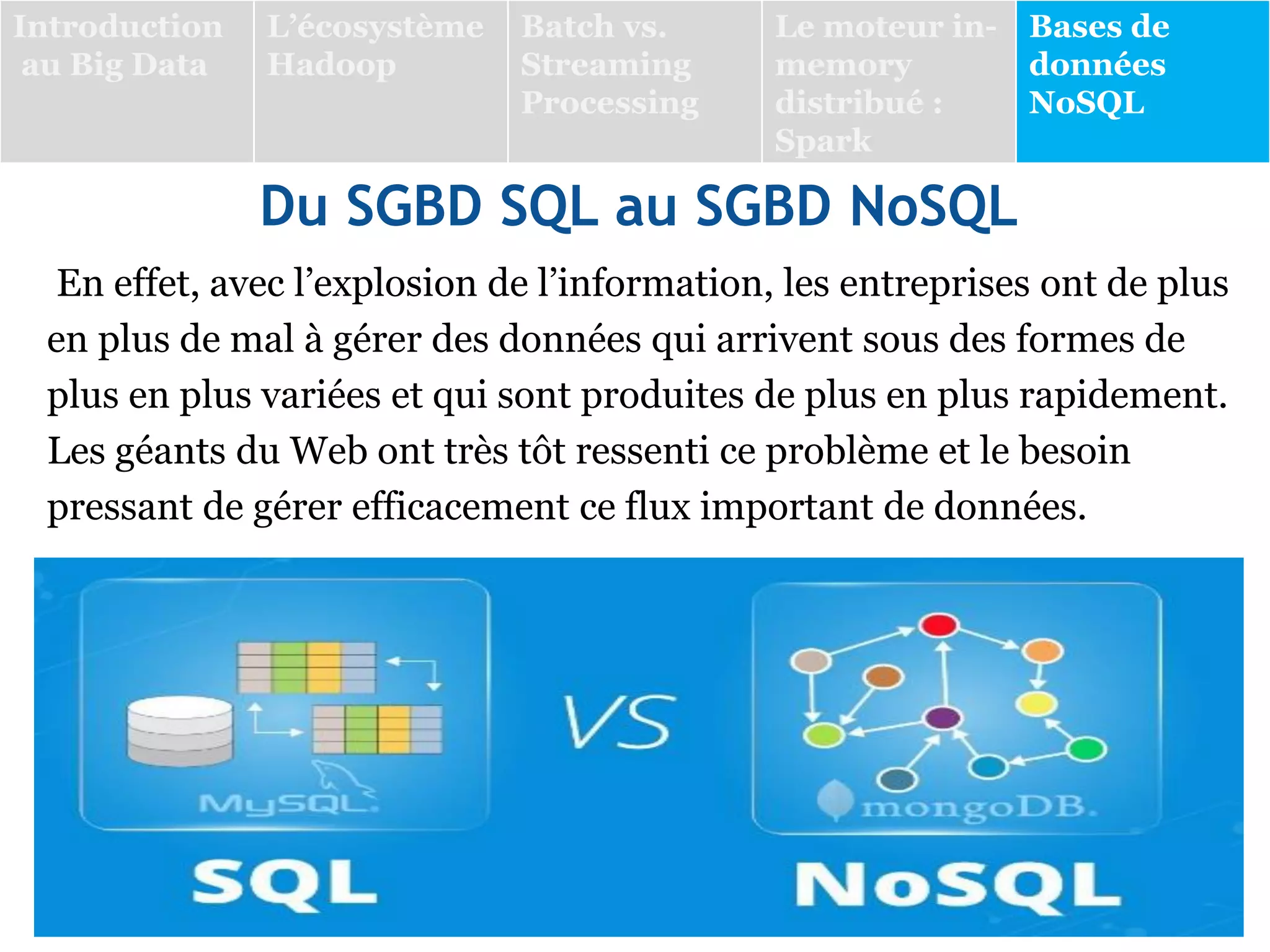 Introduction au Big Data

L'écosystème Hadoop

Batch vs. Streaming Processing

Le moteur in-memory distribué : Spark

Bases de données NoSQL

Du SGBD SQL au SGBD NoSQL

En effet, avec l'explosion de l'information, les entreprises ont de plus en plus de mal à gérer des données qui arrivent sous des formes de plus en plus variées et qui sont produites de plus en plus rapidement. Les géants du Web ont très tôt ressenti ce problème et le besoin pressant de gérer efficacement ce flux important de données.

MySQL.

VS

mongoDB.

SQL

NoSQL